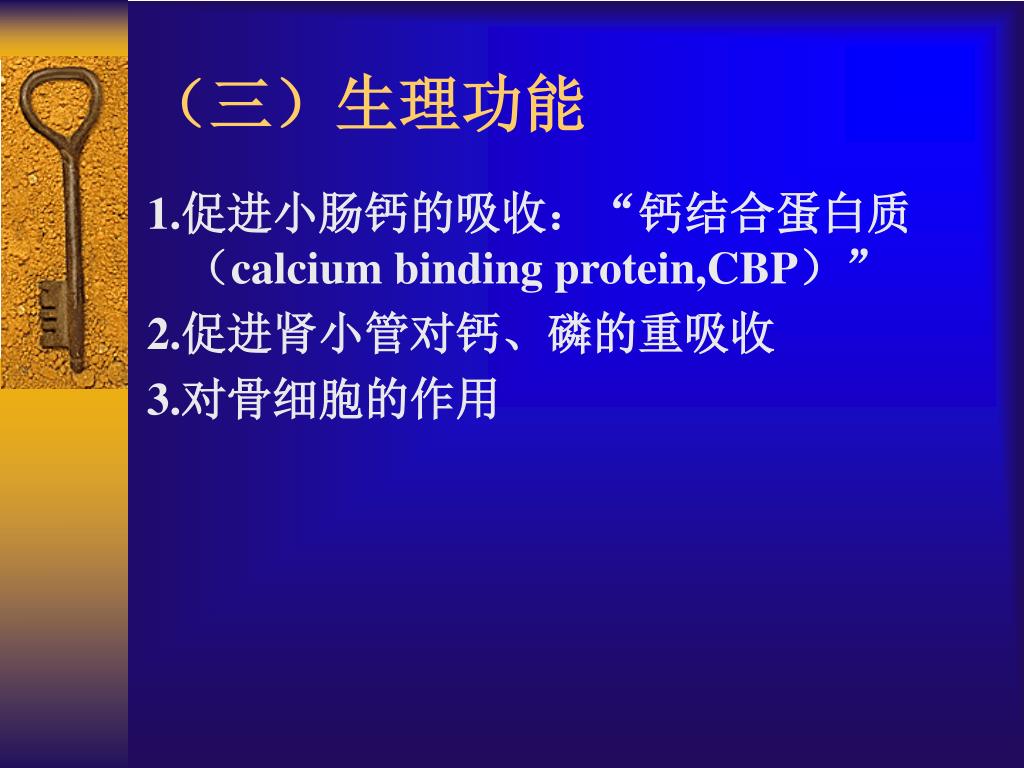 （三）生理功能

1.促进小肠钙的吸收：“钙结合蛋白质（calcium binding protein,CBP）”

2.促进肾小管对钙、磷的重吸收

3.对骨细胞的作用